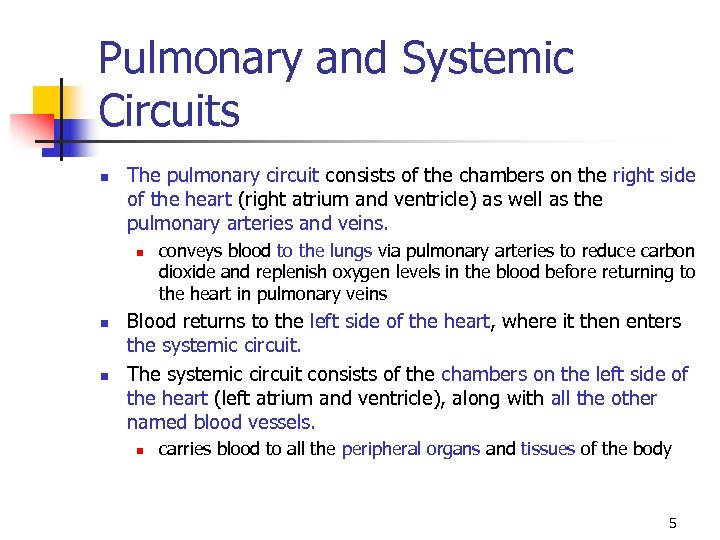 Pulmonary and Systemic Circuits

- The pulmonary circuit consists of the chambers on the right side of the heart (right atrium and ventricle) as well as the pulmonary arteries and veins.
  - conveys blood to the lungs via pulmonary arteries to reduce carbon dioxide and replenish oxygen levels in the blood before returning to the heart in pulmonary veins
- Blood returns to the left side of the heart, where it then enters the systemic circuit.
- The systemic circuit consists of the chambers on the left side of the heart (left atrium and ventricle), along with all the other named blood vessels.
  - carries blood to all the peripheral organs and tissues of the body

5